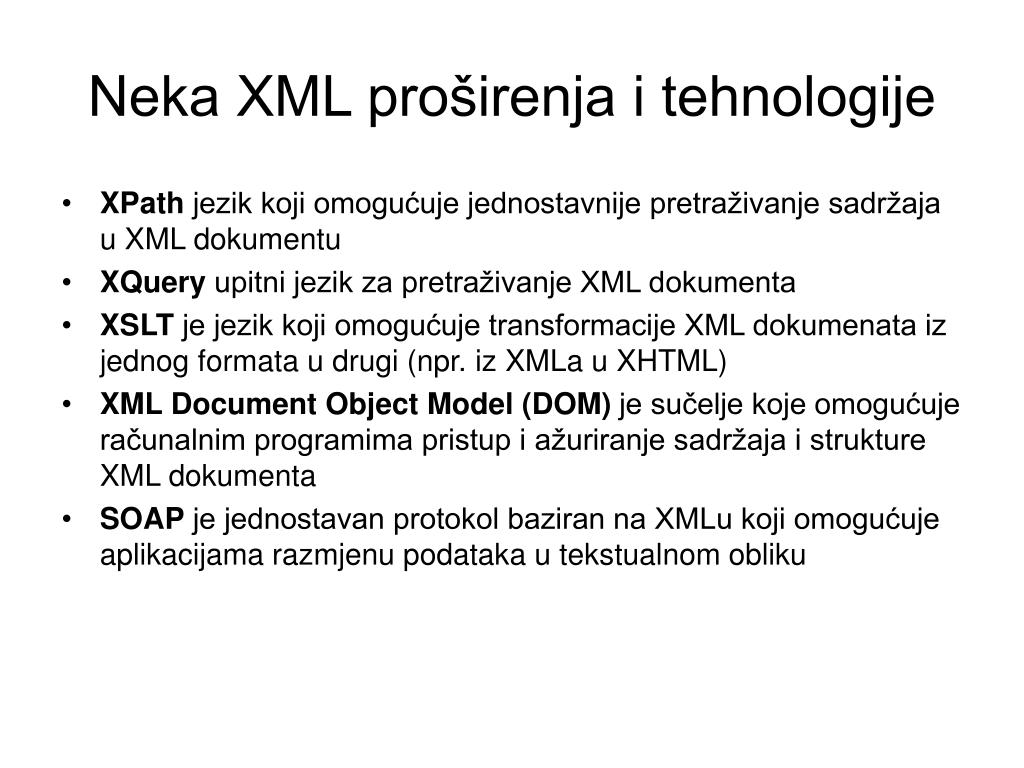 Neka XML proširenja i tehnologije

• XPath jezik koji omogućuje jednostavnije pretraživanje sadržaja u XML dokumentu
• XQuery upitni jezik za pretraživanje XML dokumenta
• XSLT je jezik koji omogućuje transformacije XML dokumenata iz jednog formata u drugi (npr. iz XMLa u XHTML)
• XML Document Object Model (DOM) je sučelje koje omogućuje računalnim programima pristup i ažuriranje sadržaja i strukture XML dokumenta
• SOAP je jednostavan protokol baziran na XMLu koji omogućuje aplikacijama razmjenu podataka u tekstualnom obliku